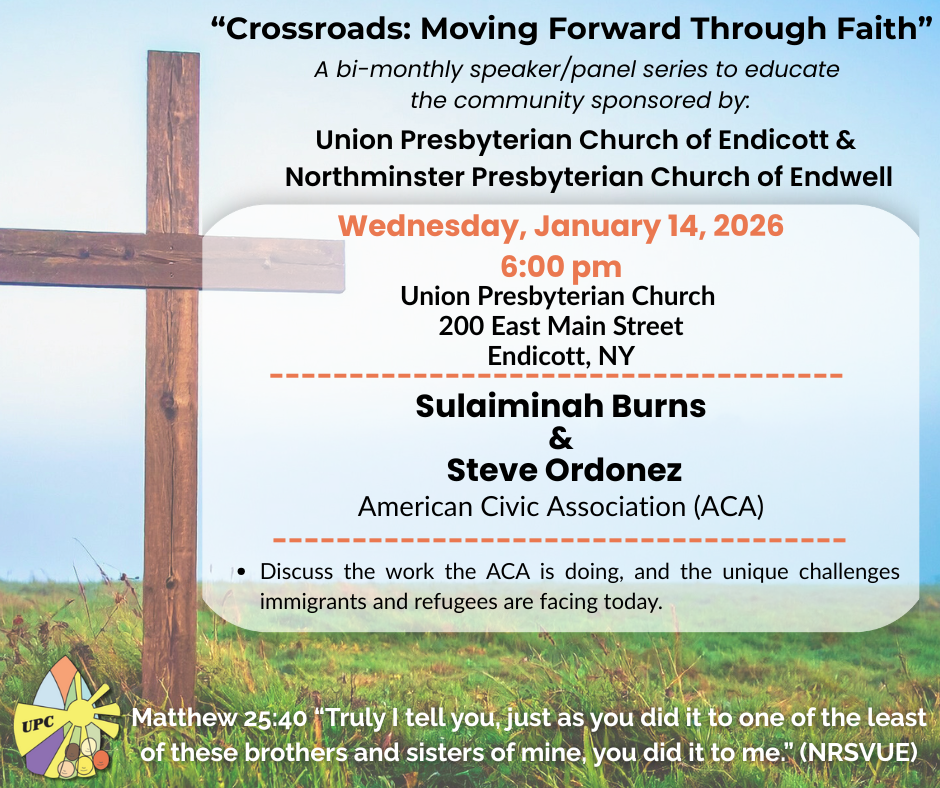 “Crossroads: Moving Forward Through Faith”

A bi-monthly speaker/panel series to educate the community sponsored by:

Union Presbyterian Church of Endicott & Northminster Presbyterian Church of Endwell

Wednesday, January 14, 2026
6:00 pm
Union Presbyterian Church
200 East Main Street
Endicott, NY

Sulaiminah Burns
&
Steve Ordonez
American Civic Association (ACA)

• Discuss the work the ACA is doing, and the unique challenges immigrants and refugees are facing today.

UPC

Matthew 25:40 “Truly I tell you, just as you did it to one of the least of these brothers and sisters of mine, you did it to me.” (NRSVUE)